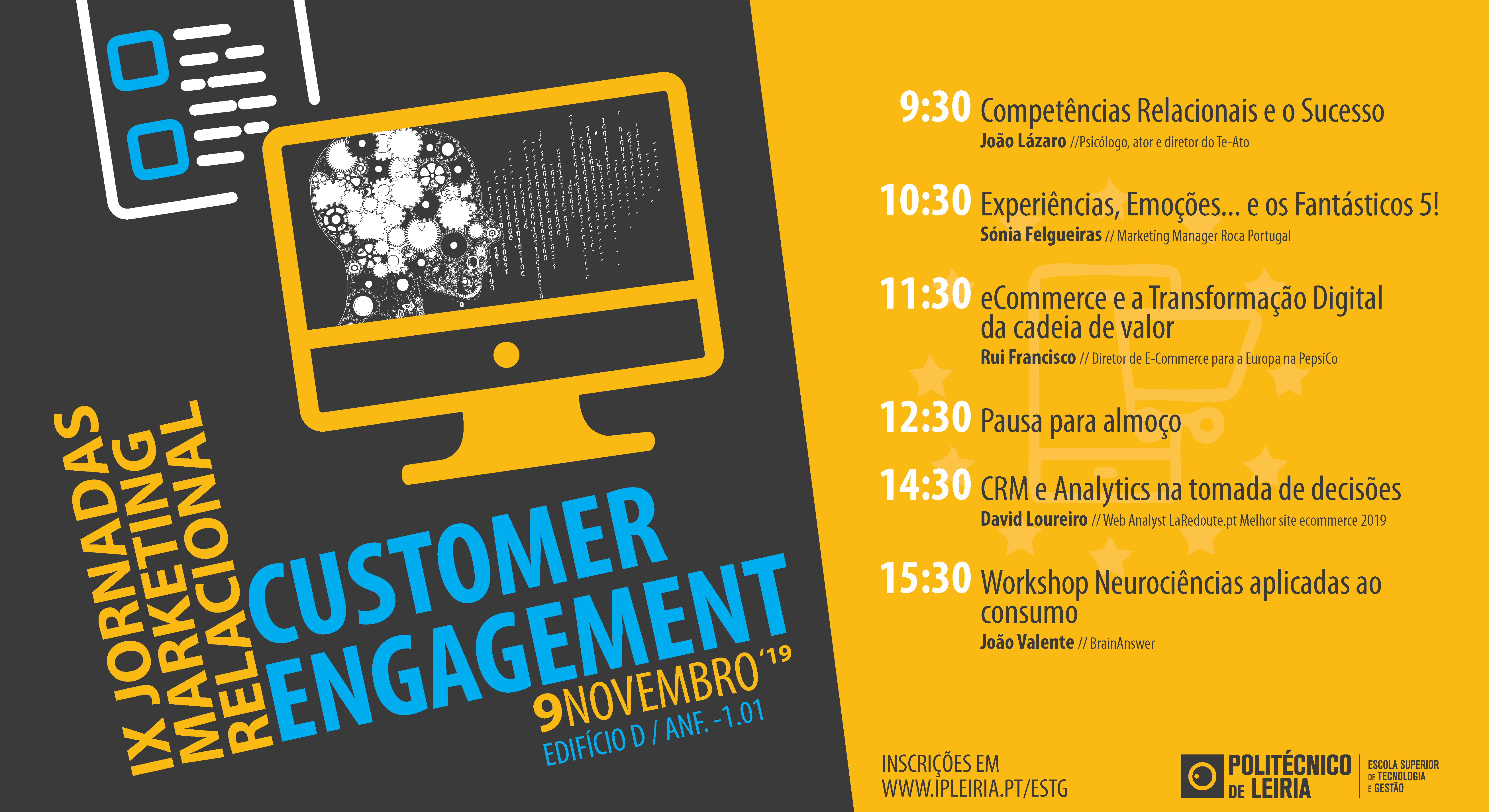 IX JORNADAS
MARKETING
RELACIONAL

CUSTOMER
ENGAGEMENT

9NOVEMBRO'19
EDIFÍCIO D / ANF. -1.01

9:30 Competências Relacionais e o Sucesso
João Lázaro //Psicólogo, ator e diretor do Te-Ato

10:30 Experiências, Emoções... e os Fantásticos 5!
Sónia Felgueiras // Marketing Manager Roca Portugal

11:30 eCommerce e a Transformação Digital da cadeia de valor
Rui Francisco // Diretor de E-Commerce para a Europa na PepsiCo

12:30 Pausa para almoço

14:30 CRM e Analytics na tomada de decisões
David Loureiro // Web Analyst LaRedoute.pt Melhor site ecommerce 2019

15:30 Workshop Neurociências aplicadas ao consumo
João Valente // BrainAnswer

INSCRIÇÕES EM
WWW.IPLEIRIA.PT/ESTG

POLITÉCNICO DE LEIRIA
ESCOLA SUPERIOR DE TECNOLOGIA E GESTÃO